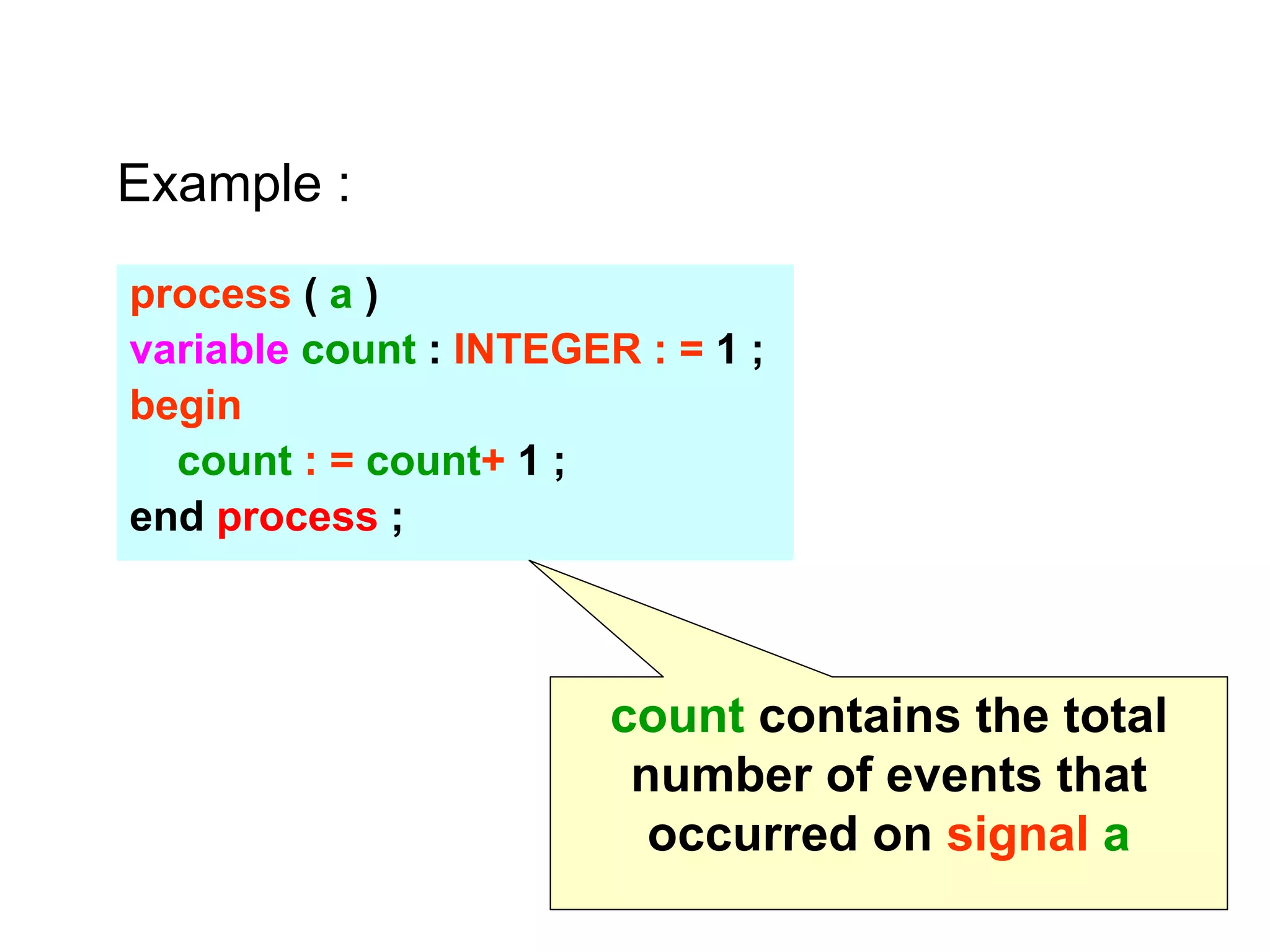 Example :

process ( a )
variable count : INTEGER : = 1 ;
begin
count : = count+ 1 ;
end process ;

count contains the total number of events that occurred on signal a